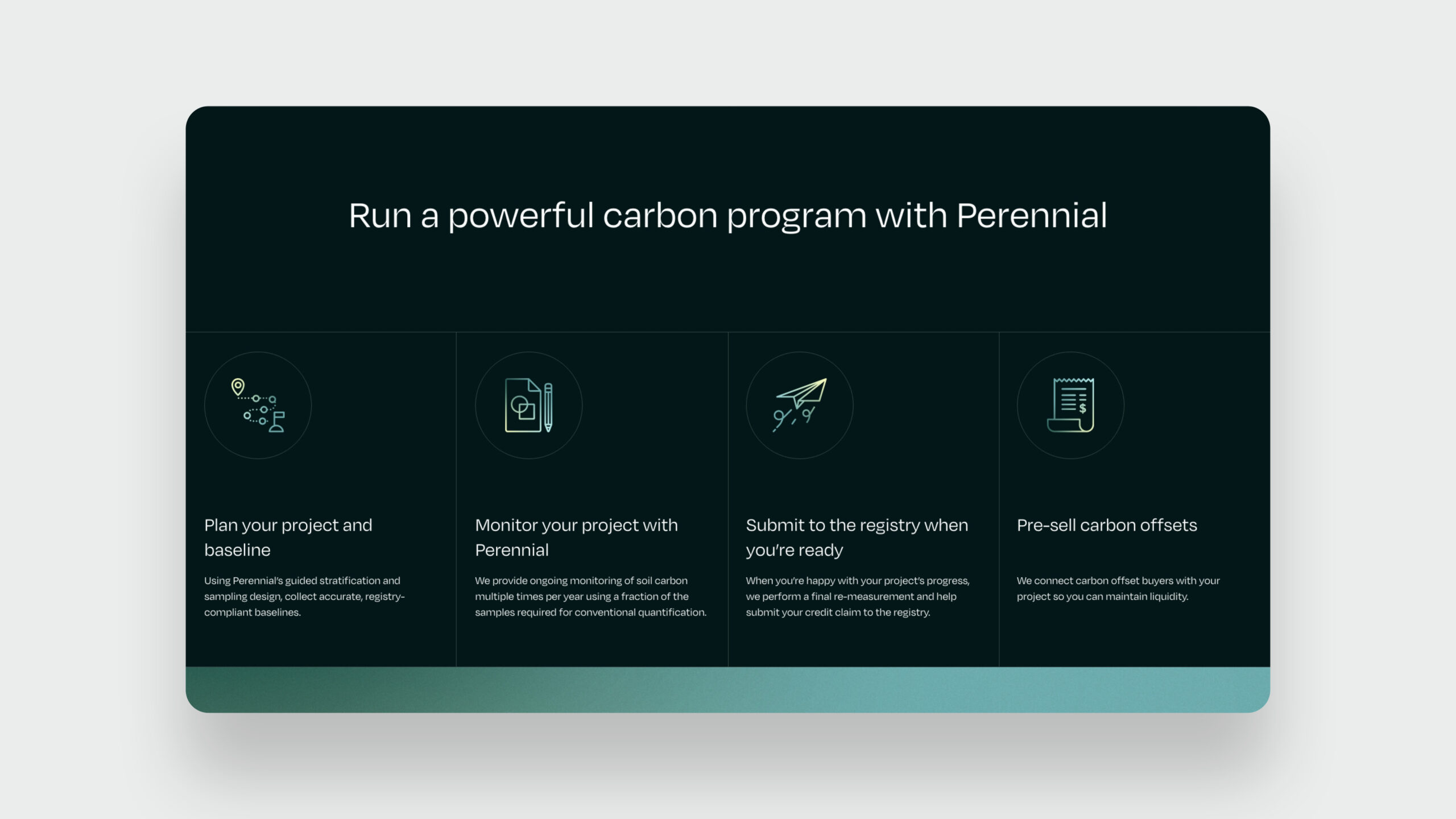 Run a powerful carbon program with Perennial

Plan your project and baseline

Using Perennial's guided stratification and sampling design, collect accurate, registry-compliant baselines.

Monitor your project with Perennial

We provide ongoing monitoring of soil carbon multiple times per year using a fraction of the samples required for conventional quantification.

Submit to the registry when you're ready

When you're happy with your project's progress, we perform a final re-measurement and help submit your credit claim to the registry.

Pre-sell carbon offsets

We connect carbon offset buyers with your project so you can maintain liquidity.